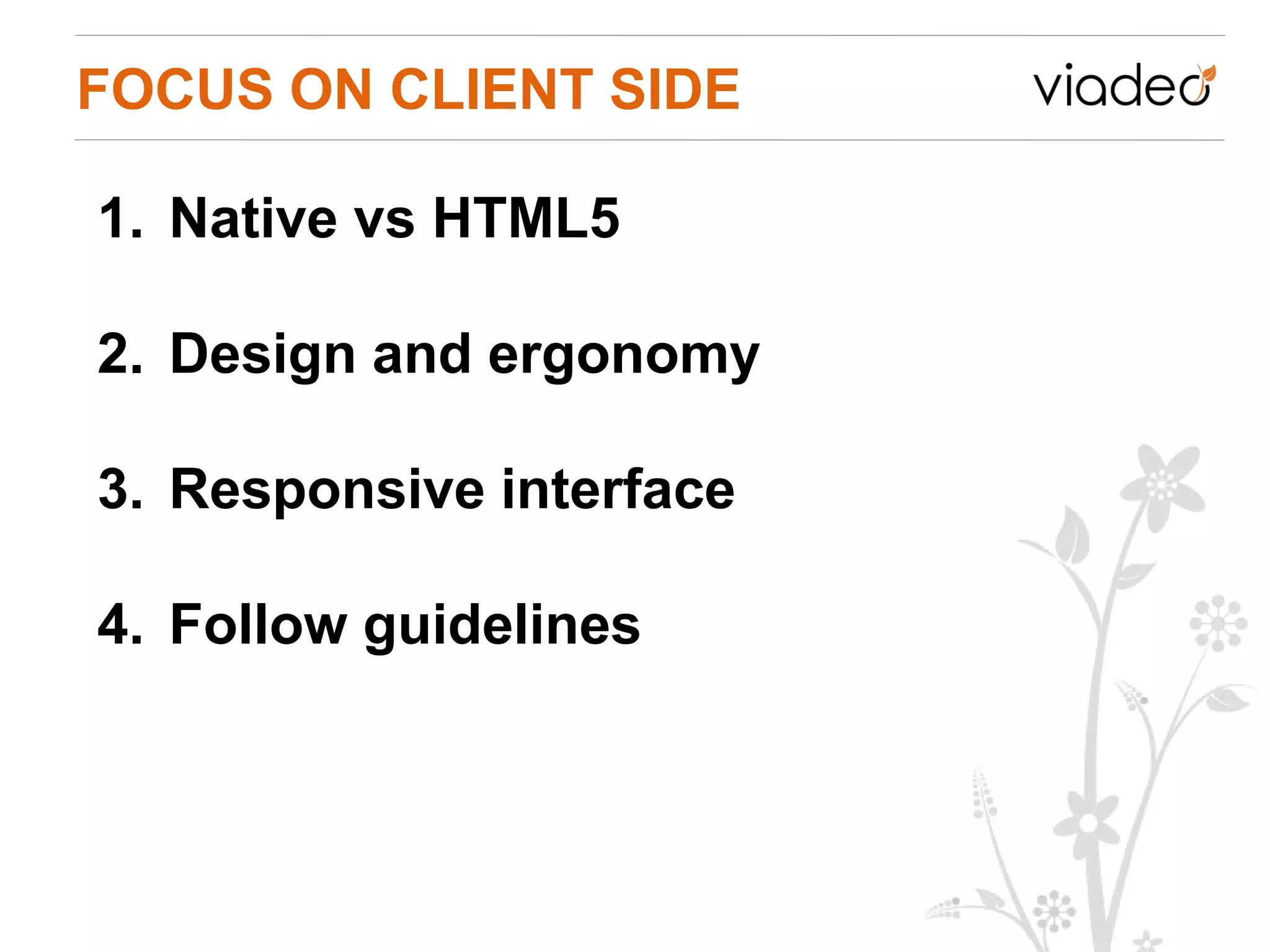 FOCUS ON CLIENT SIDE

viadeo

1. Native vs HTML5

2. Design and ergonomy

3. Responsive interface

4. Follow guidelines